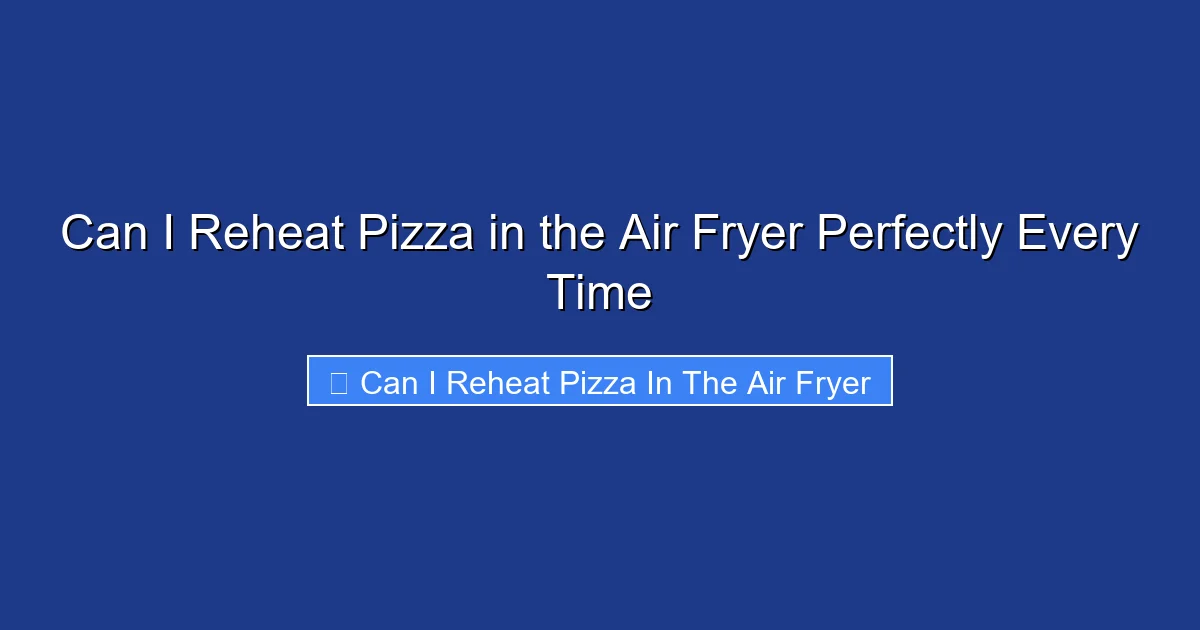 Can I Reheat Pizza in the Air Fryer Perfectly Every Time

Can I Reheat Pizza In The Air Fryer